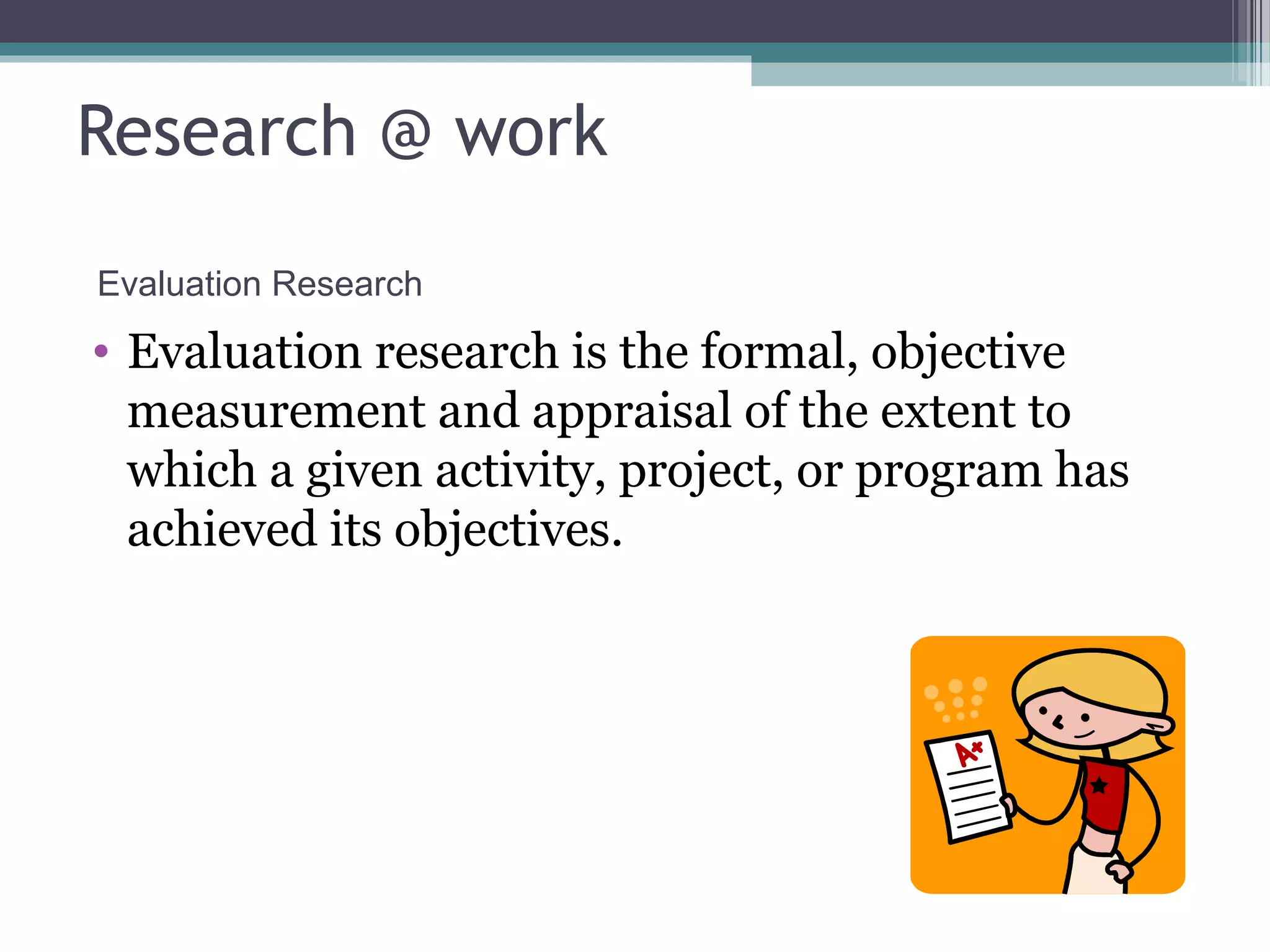 Research @ work

Evaluation Research

• Evaluation research is the formal, objective measurement and appraisal of the extent to which a given activity, project, or program has achieved its objectives.

A+